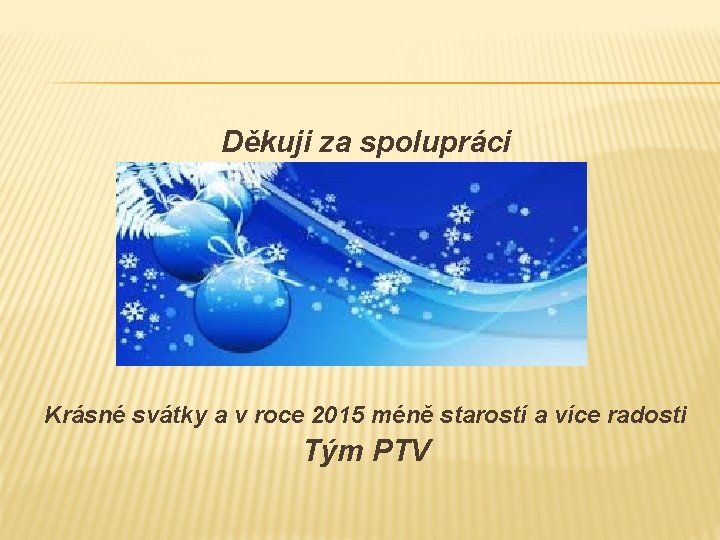 Děkuji za spolupráci

Krásné svátky a v roce 2015 méně starostí a více radosti
Tým PTV